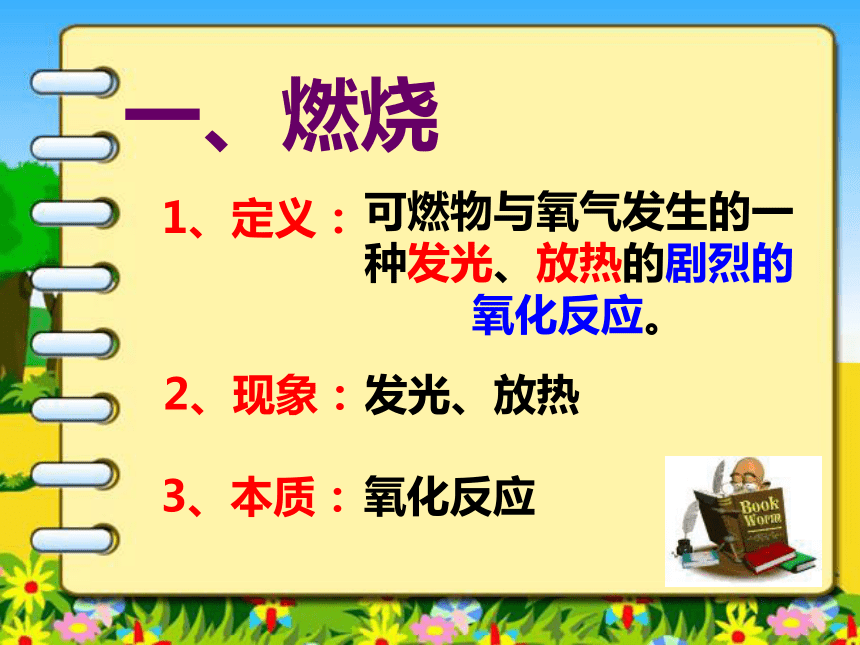 一、燃烧

1、定义：可燃物与氧气发生的一种发光、放热的剧烈的氧化反应。

2、现象：发光、放热

3、本质：氧化反应

Book Worm